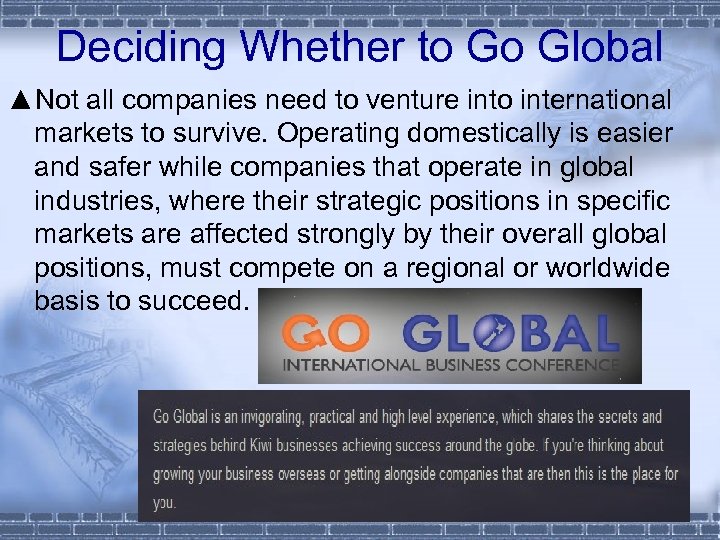 Deciding Whether to Go Global

▲Not all companies need to venture into international markets to survive. Operating domestically is easier and safer while companies that operate in global industries, where their strategic positions in specific markets are affected strongly by their overall global positions, must compete on a regional or worldwide basis to succeed.

GO GLOBAL
INTERNATIONAL BUSINESS CONFERENCE

Go Global is an invigorating, practical and high level experience, which shares the secrets and strategies behind Kiwi businesses achieving success around the globe. If you're thinking about growing your business overseas or getting alongside companies that are then this is the place for you.